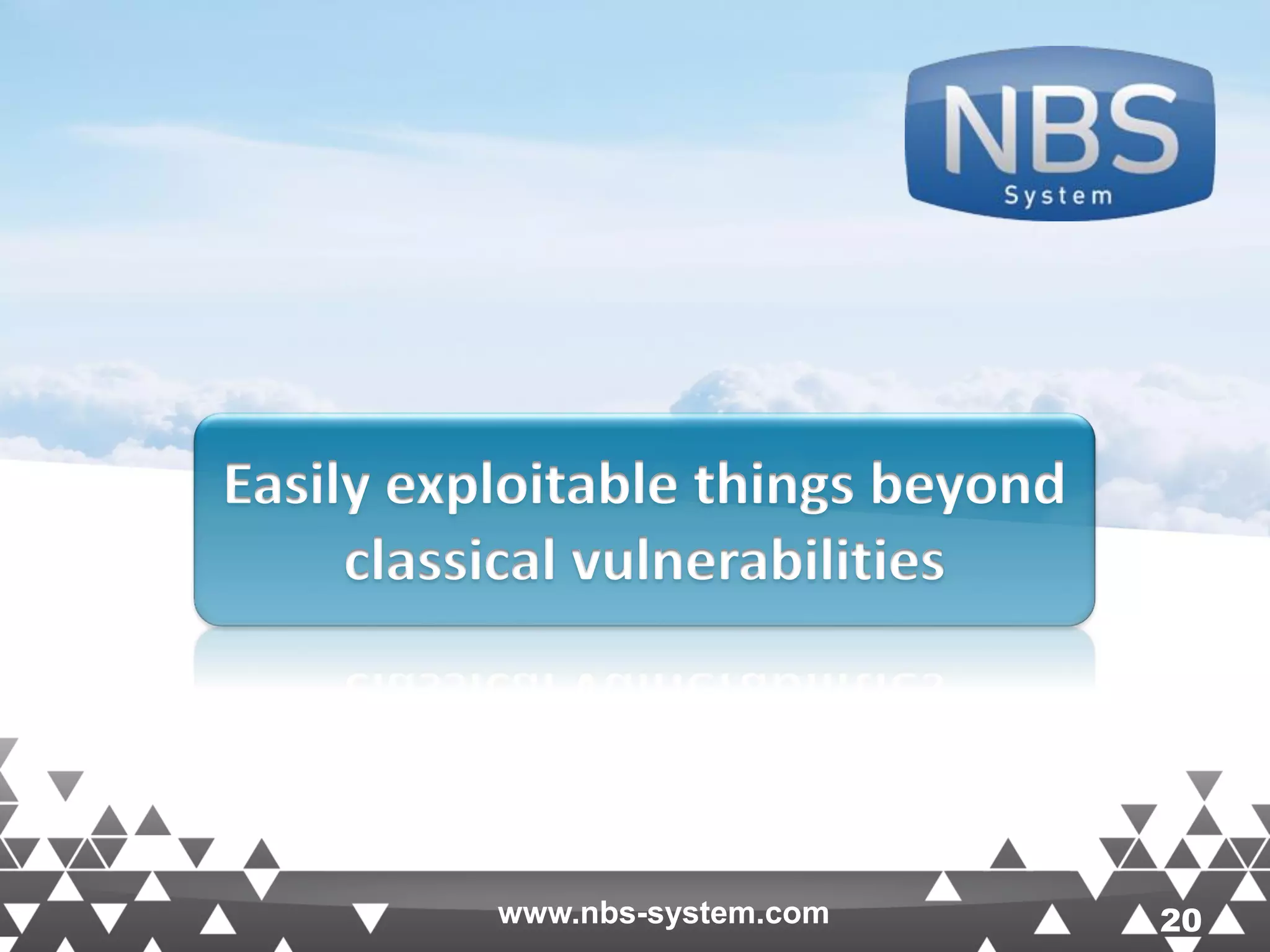 NBS
System

Easily exploitable things beyond classical vulnerabilities

www.nbs-system.com

20